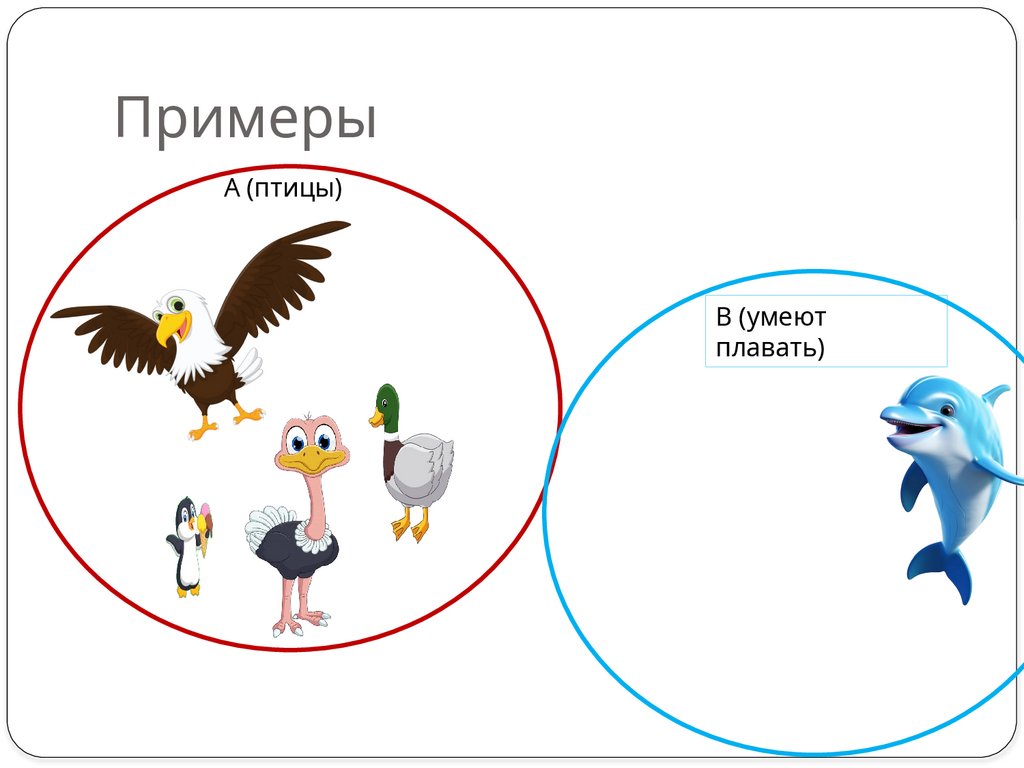 Примеры

А (птицы)

В (умеют плавать)